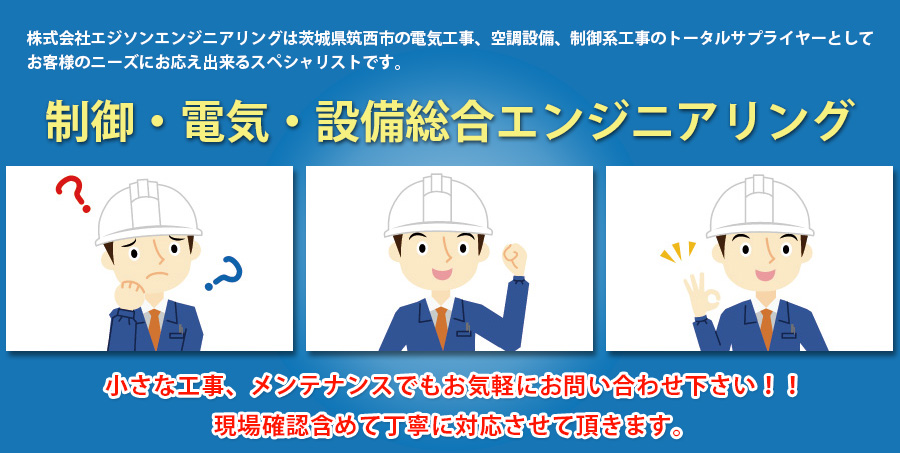 株式会社エジソンエンジニアリングは茨城県筑西市の電気工事、空調設備、制御系工事のトータルサプライヤーとしてお客様のニーズにお応え出来るスペシャリストです。

制御・電気・設備総合エンジニアリング

?

?

小さな工事、メンテナンスでもお気軽にお問い合わせ下さい！！
現場確認含めて丁寧に対応させて頂きます。